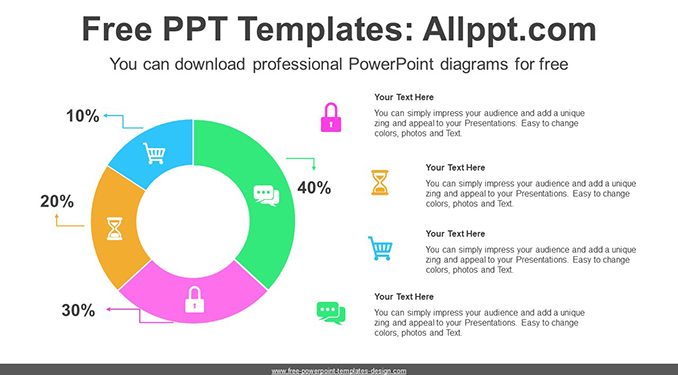 Free PPT Templates: Allppt.com

You can download professional PowerPoint diagrams for free

10%

40%

20%

30%

Your Text Here

You can simply impress your audience and add a unique zing and appeal to your Presentations. Easy to change colors, photos and Text.

Your Text Here

You can simply impress your audience and add a unique zing and appeal to your Presentations. Easy to change colors, photos and Text.

Your Text Here

You can simply impress your audience and add a unique zing and appeal to your Presentations. Easy to change colors, photos and Text.

Your Text Here

You can simply impress your audience and add a unique zing and appeal to your Presentations. Easy to change colors, photos and Text.

www.free-powerpoint-templates-design.com